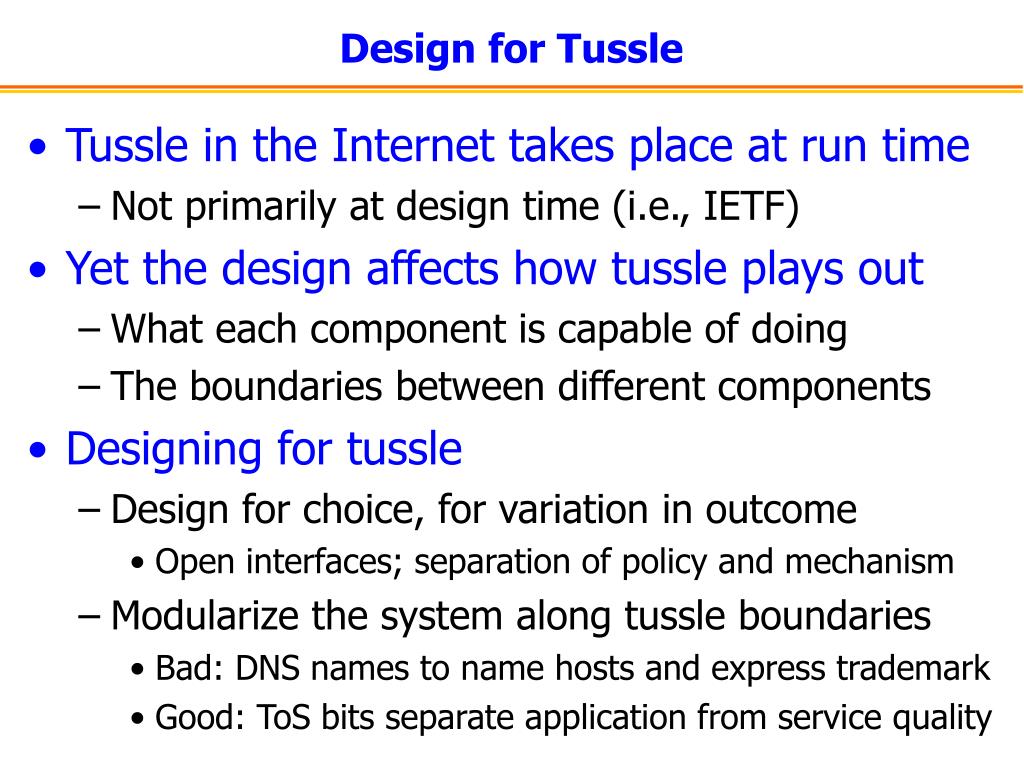 Design for Tussle

• Tussle in the Internet takes place at run time
– Not primarily at design time (i.e., IETF)

• Yet the design affects how tussle plays out
– What each component is capable of doing
– The boundaries between different components

• Designing for tussle
– Design for choice, for variation in outcome
• Open interfaces; separation of policy and mechanism
– Modularize the system along tussle boundaries
• Bad: DNS names to name hosts and express trademark
• Good: ToS bits separate application from service quality